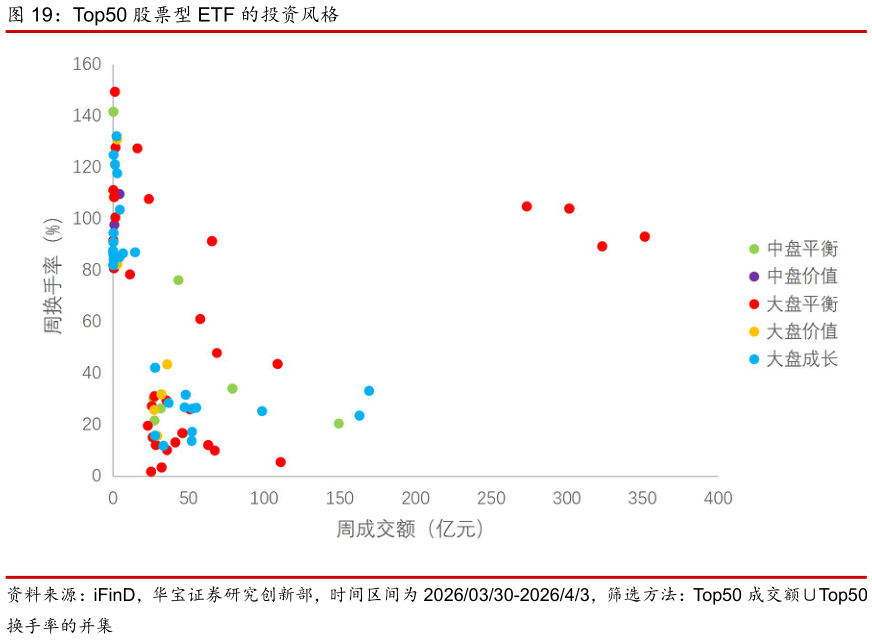 图 19：Top50 股票型 ETF 的投资风格

160
140
120
100
80
60
40
20
0

周换手率（%）

0 50 100 150 200 250 300 350 400

周成交额（亿元）

中盘平衡
中盘价值
大盘平衡
大盘价值
大盘成长

资料来源：iFinD，华宝证券研究创新部，时间区间为 2026/03/30-2026/4/3，筛选方法：Top50 成交额∪Top50 换手率的并集